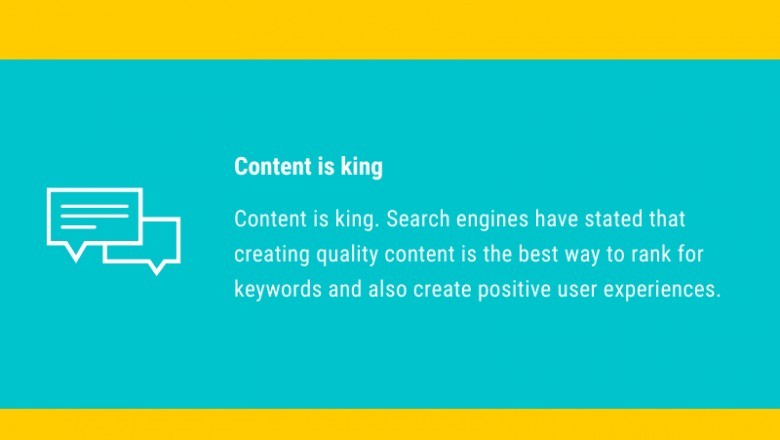 Content is king

Content is king. Search engines have stated that creating quality content is the best way to rank for keywords and also create positive user experiences.